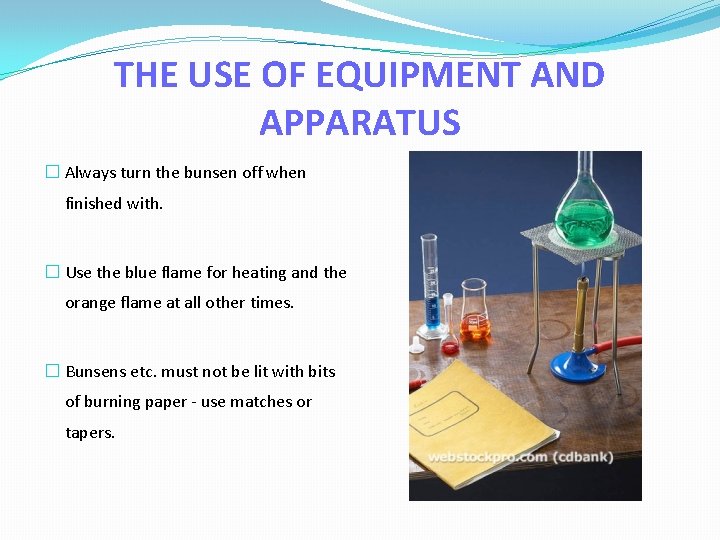 THE USE OF EQUIPMENT AND APPARATUS

☐ Always turn the bunsen off when finished with.

☐ Use the blue flame for heating and the orange flame at all other times.

☐ Bunsens etc. must not be lit with bits of burning paper - use matches or tapers.

webstockpro.com (cdbank)